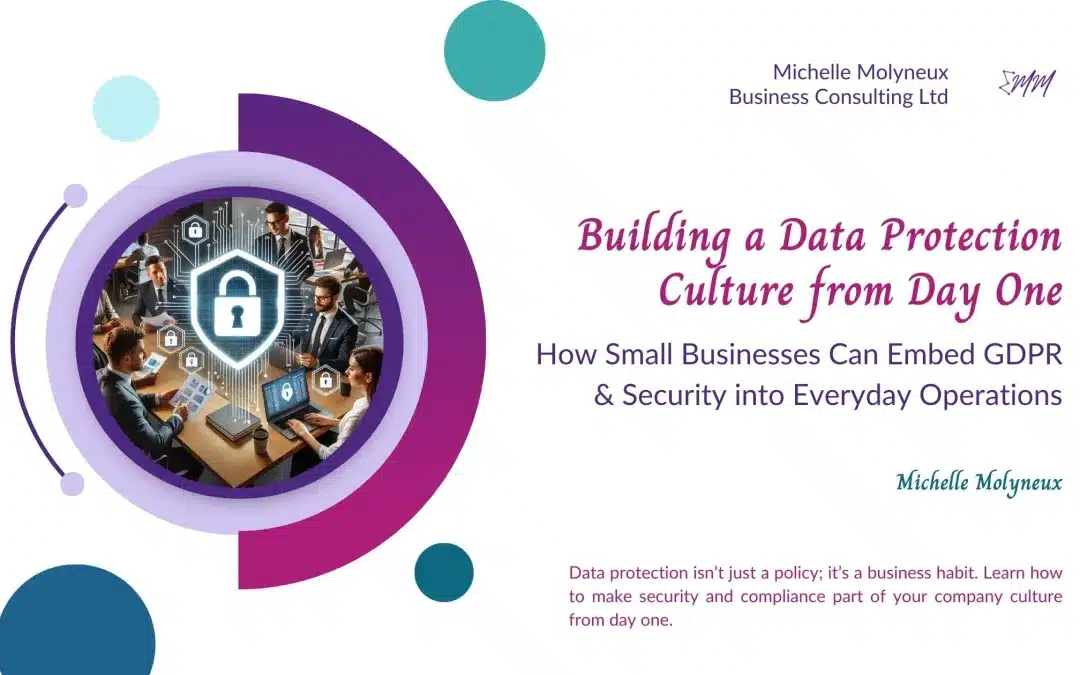 Michelle Molyneux
Business Consulting Ltd

MM

Building a Data Protection Culture from Day One

How Small Businesses Can Embed GDPR & Security into Everyday Operations

Michelle Molyneux

Data protection isn't just a policy; it's a business habit. Learn how to make security and compliance part of your company culture from day one.